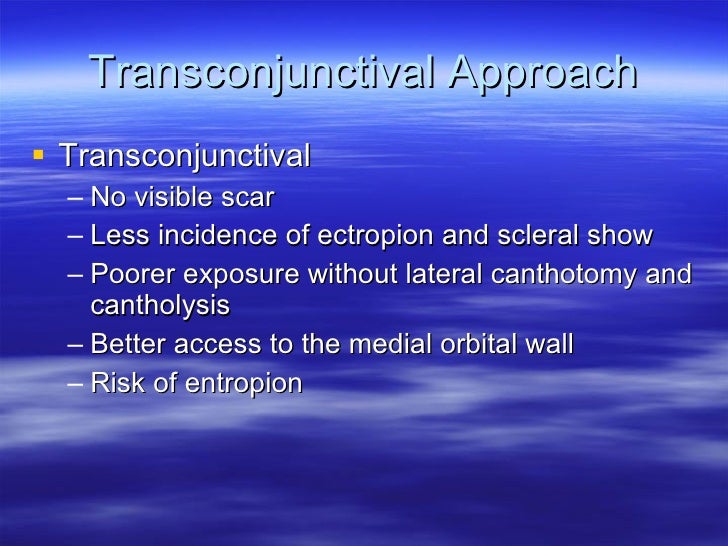 Transconjunctival Approach

▪ Transconjunctival
– No visible scar
– Less incidence of ectropion and scleral show
– Poorer exposure without lateral canthotomy and cantholysis
– Better access to the medial orbital wall
– Risk of entropion